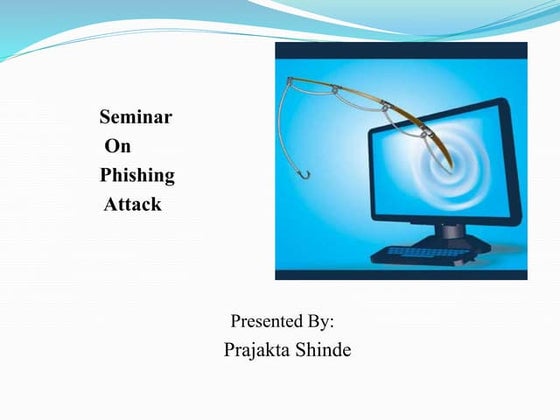 Seminar
On
Phishing
Attack

Presented By:
Prajakta Shinde